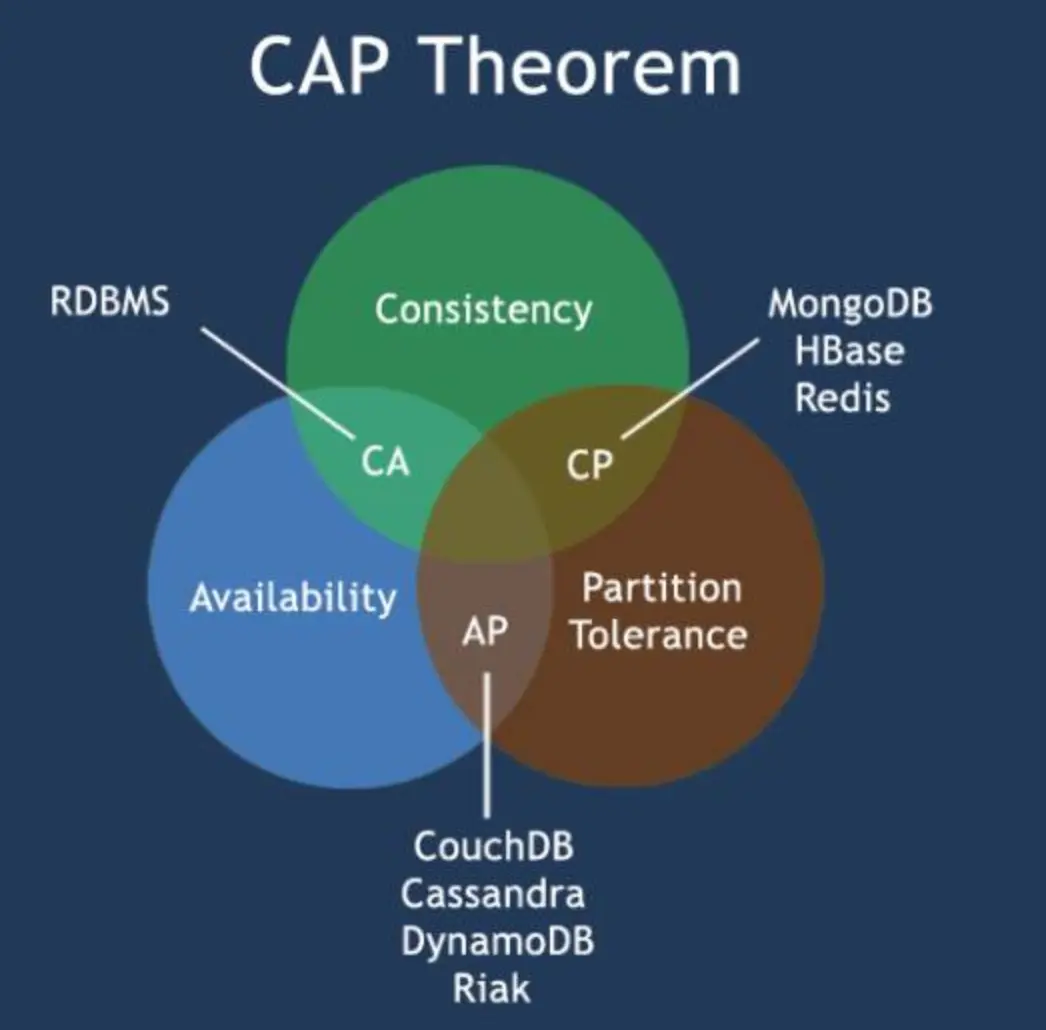 CAP Theorem

RDBMS

Consistency

MongoDB
HBase
Redis

CA

CP

Availability

AP

Partition
Tolerance

CouchDB
Cassandra
DynamoDB
Riak